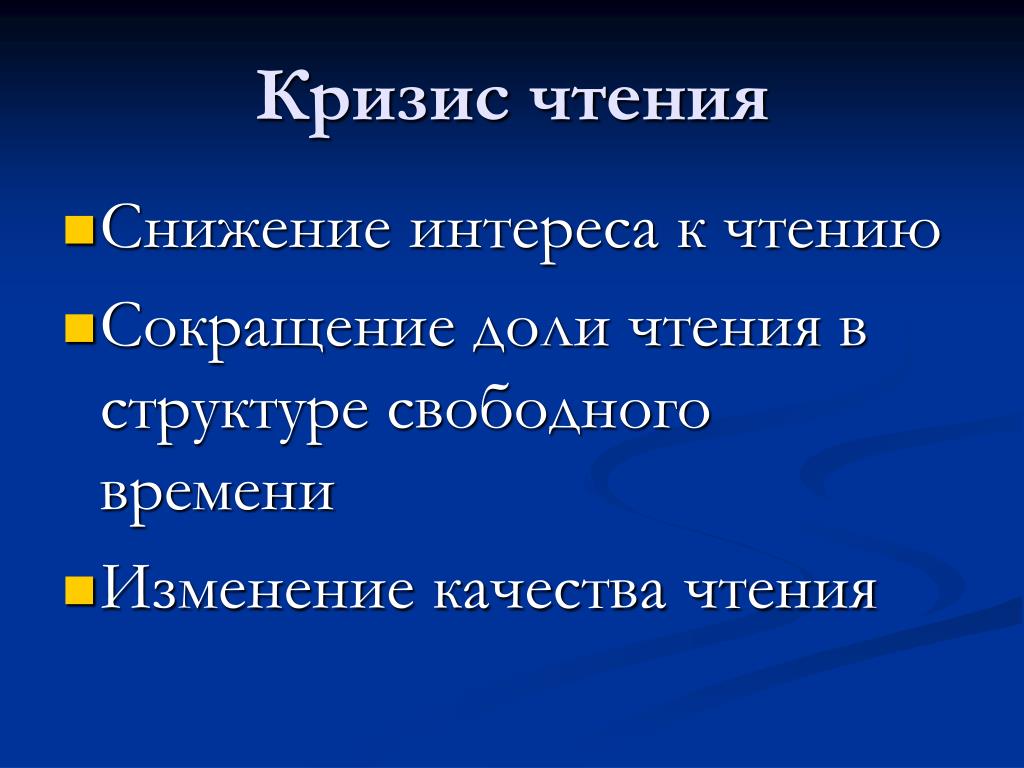 Кризис чтения

Снижение интереса к чтению

Сокращение доли чтения в структуре свободного времени

Изменение качества чтения